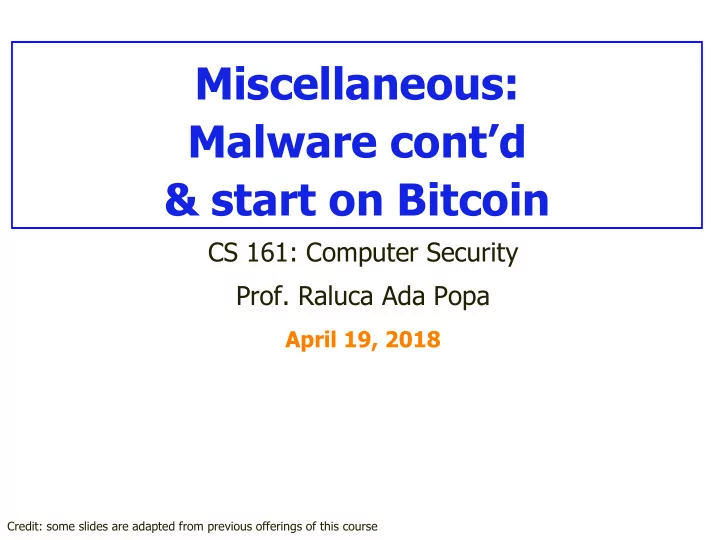 Miscellaneous:
Malware cont’d
& start on Bitcoin

CS 161: Computer Security

Prof. Raluca Ada Popa

April 19, 2018

Credit: some slides are adapted from previous offerings of this course